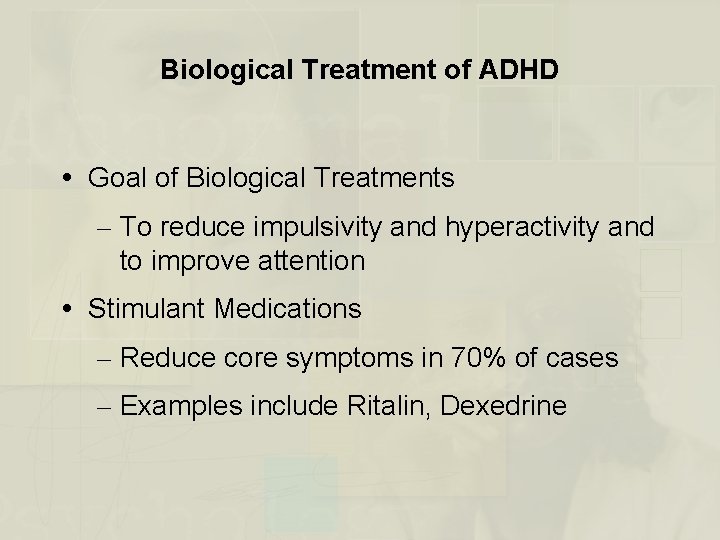 Biological Treatment of ADHD

• Goal of Biological Treatments

– To reduce impulsivity and hyperactivity and to improve attention

• Stimulant Medications

– Reduce core symptoms in 70% of cases

– Examples include Ritalin, Dexedrine